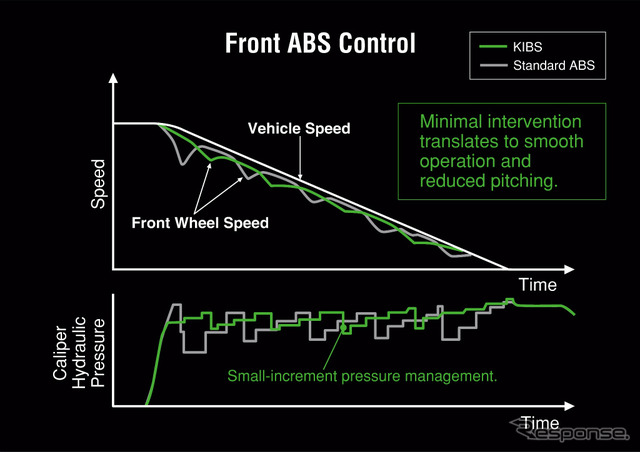 Front ABS Control

KIBS
Standard ABS

Minimal intervention translates to smooth operation and reduced pitching.

Speed

Vehicle Speed

Front Wheel Speed

Time

Caliper Hydraulic Pressure

Small-increment pressure management.

Time

response.